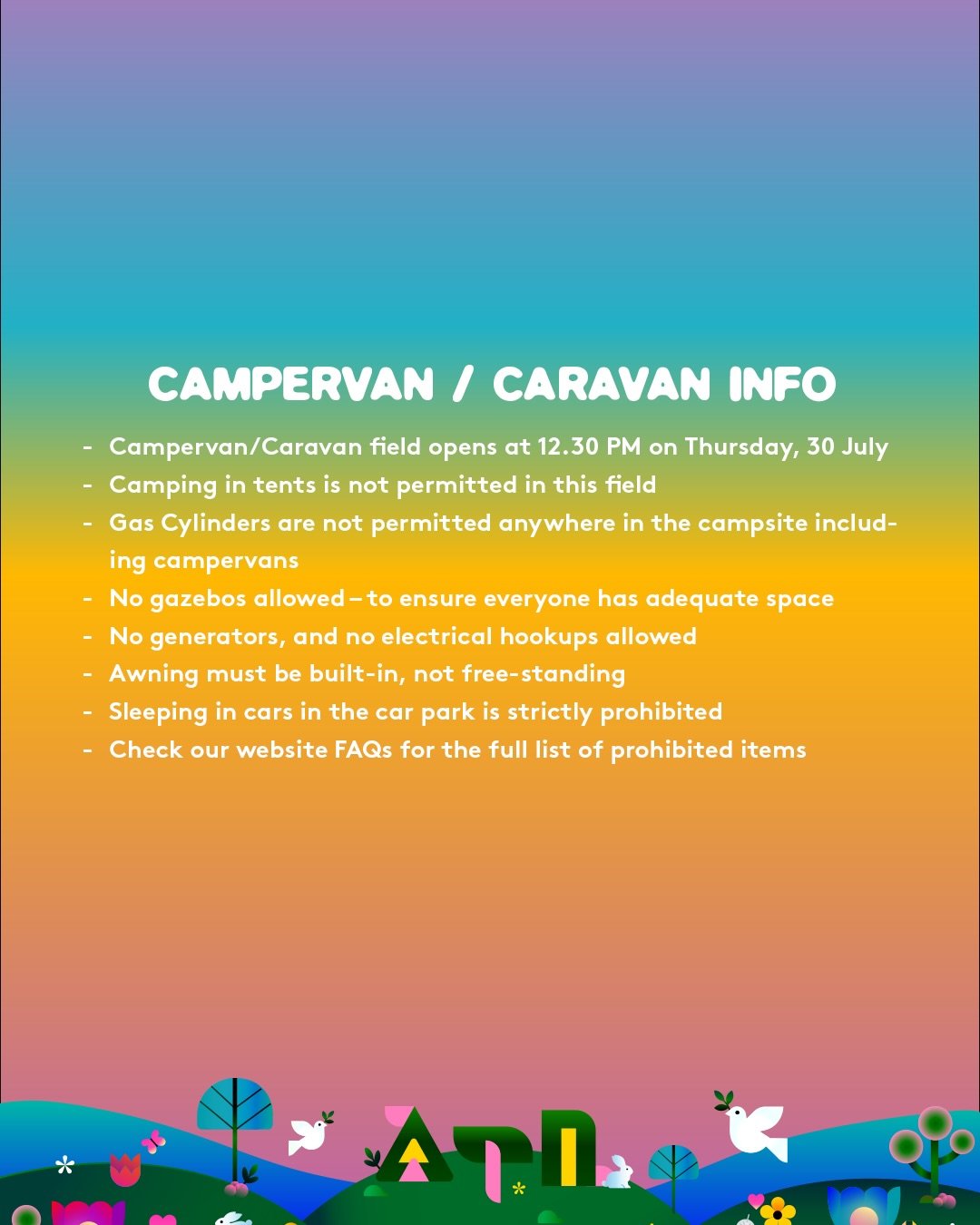 CAMPERVAN / CARAVAN INFO

- Campervan/Caravan field opens at 12.30 PM on Thursday, 30 July
- Camping in tents is not permitted in this field
- Gas Cylinders are not permitted anywhere in the campsite including campervans
- No gazebos allowed – to ensure everyone has adequate space
- No generators, and no electrical hookups allowed
- Awning must be built-in, not free-standing
- Sleeping in cars in the car park is strictly prohibited
- Check our website FAQs for the full list of prohibited items

ATN